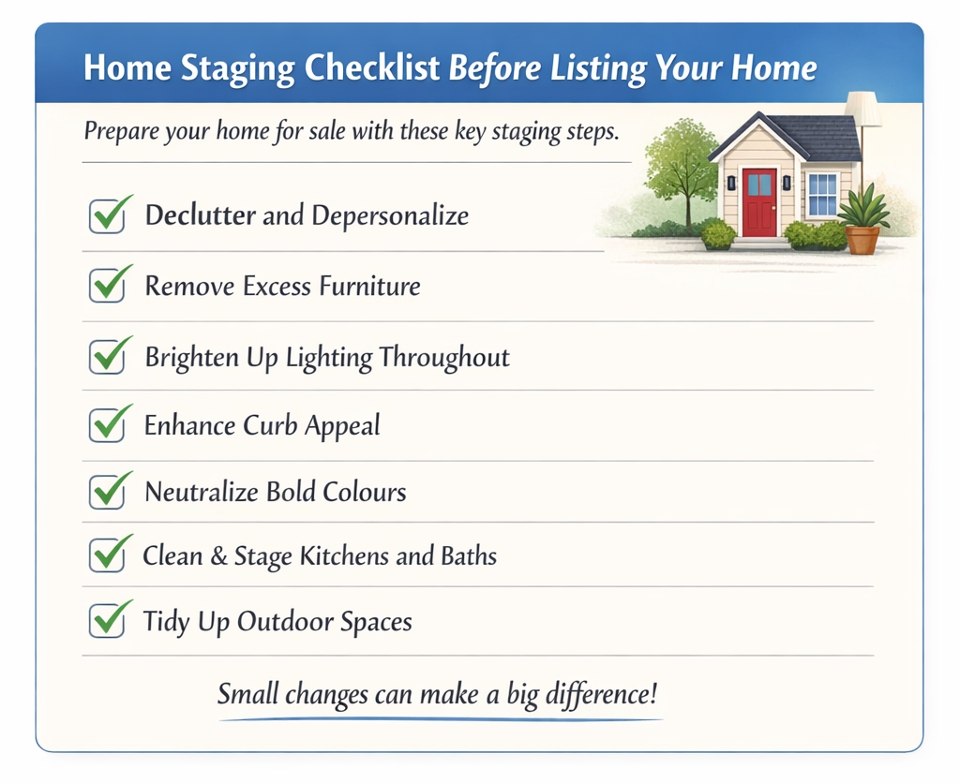 Home Staging Checklist Before Listing Your Home

Prepare your home for sale with these key staging steps.

Declutter and Depersonalize

Remove Excess Furniture

Brighten Up Lighting Throughout

Enhance Curb Appeal

Neutralize Bold Colours

Clean & Stage Kitchens and Baths

Tidy Up Outdoor Spaces

Small changes can make a big difference!